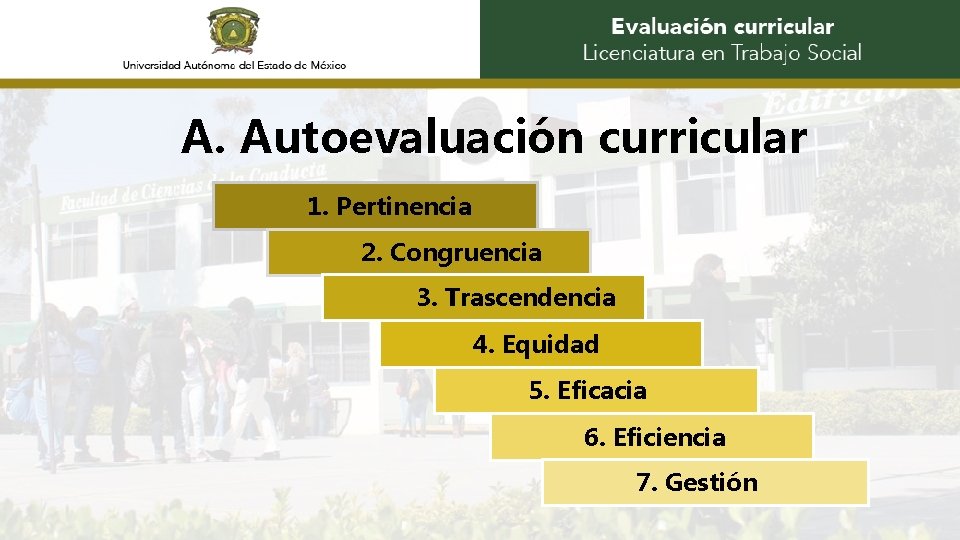 Universidad Autónoma del Estado de México

Evaluación curricular
Licenciatura en Trabajo Social

A. Autoevaluación curricular

1. Pertinencia
2. Congruencia
3. Trascendencia
4. Equidad
5. Eficacia
6. Eficiencia
7. Gestión